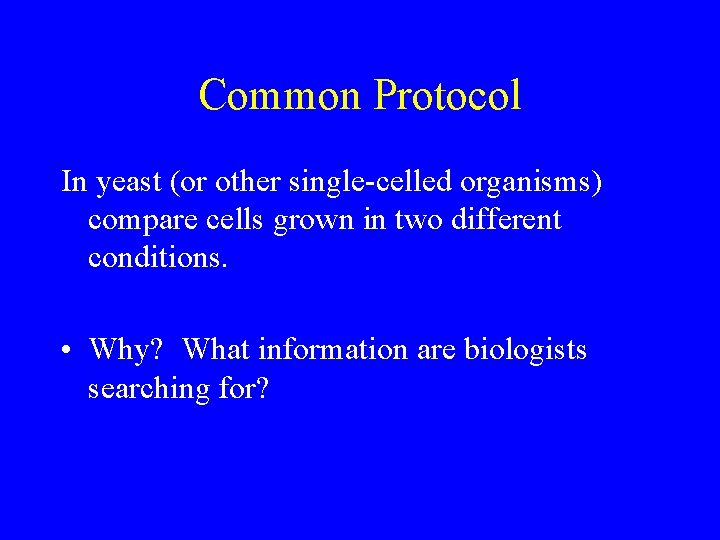 Common Protocol

In yeast (or other single-celled organisms) compare cells grown in two different conditions.

• Why? What information are biologists searching for?